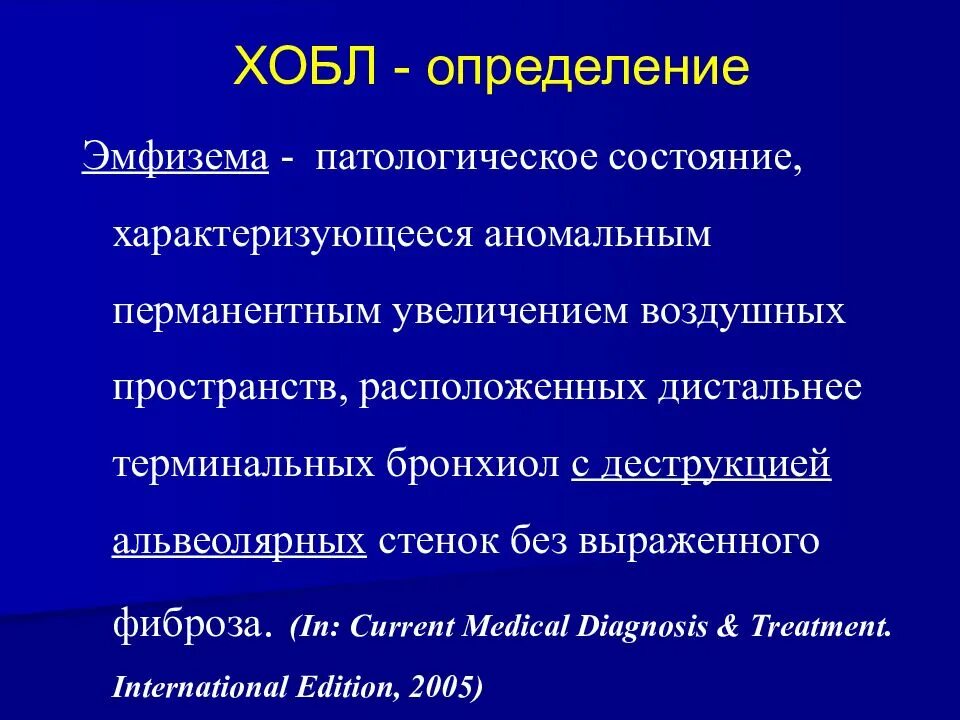 ХОБЛ - определение

Эмфизема - патологическое состояние, характеризующееся аномальным перманентным увеличением воздушных пространств, расположенных дистальнее терминальных бронхиол с деструкцией альвеолярных стенок без выраженного фиброза. (In: Current Medical Diagnosis & Treatment. International Edition, 2005)